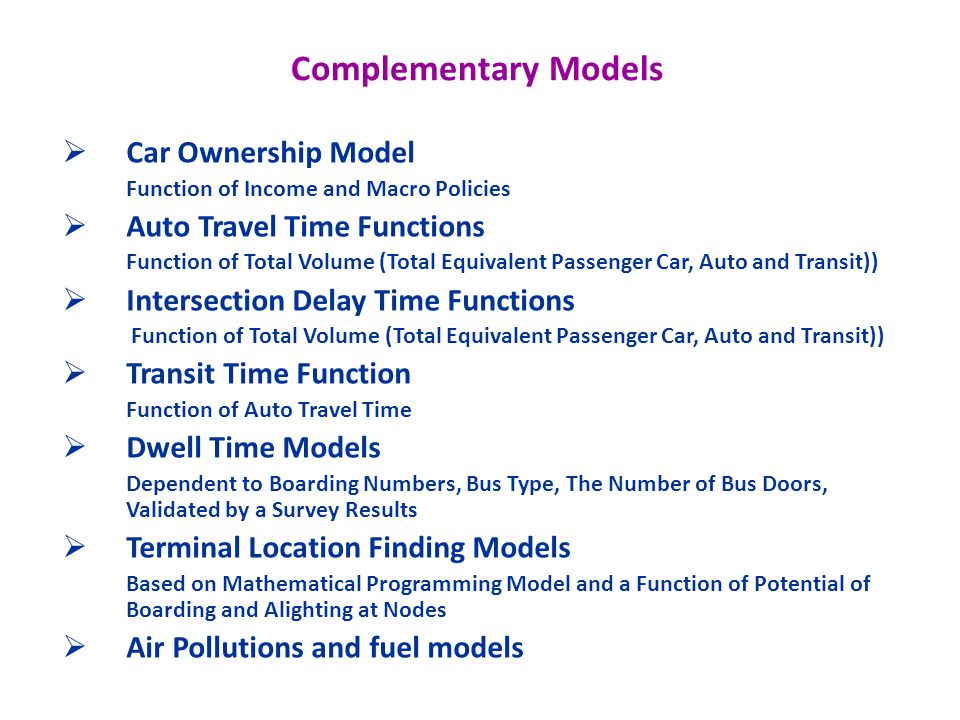 Complementary Models

➢ Car Ownership Model
Function of Income and Macro Policies

➢ Auto Travel Time Functions
Function of Total Volume (Total Equivalent Passenger Car, Auto and Transit))

➢ Intersection Delay Time Functions
Function of Total Volume (Total Equivalent Passenger Car, Auto and Transit))

➢ Transit Time Function
Function of Auto Travel Time

➢ Dwell Time Models
Dependent to Boarding Numbers, Bus Type, The Number of Bus Doors, Validated by a Survey Results

➢ Terminal Location Finding Models
Based on Mathematical Programming Model and a Function of Potential of Boarding and Alighting at Nodes

➢ Air Pollutions and fuel models